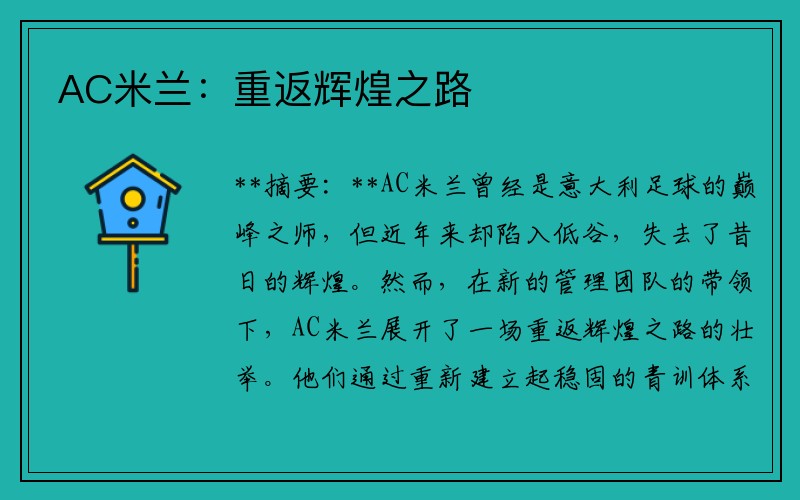 AC米兰：重返辉煌之路

**摘要：**AC米兰曾经是意大利足球的巅峰之师，但近年来却陷入低谷，失去了昔日的辉煌。然而，在新的管理团队的带领下，AC米兰展开了一场重返辉煌之路的壮举。他们通过重新建立起稳固的青训体系